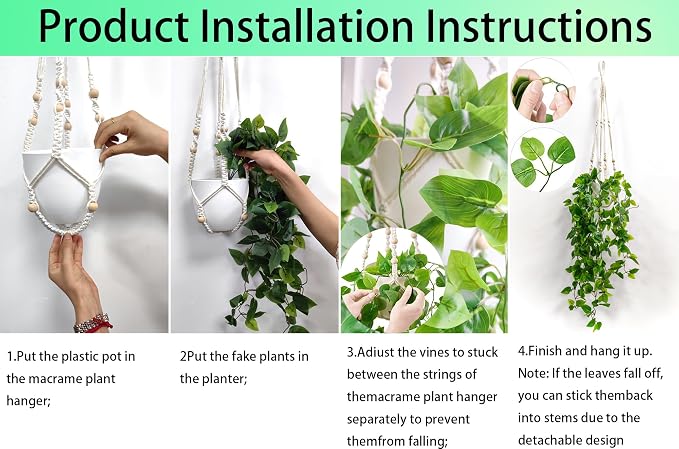 Product Installation Instructions

1.Put the plastic pot in the macrame plant hanger;

2Put the fake plants in the planter;

3.Adiust the vines to stuck between the strings of themacrame plant hanger separately to prevent themfrom falling;

4.Finish and hang it up. Note: If the leaves fall off, you can stick themback into stems due to the detachable design